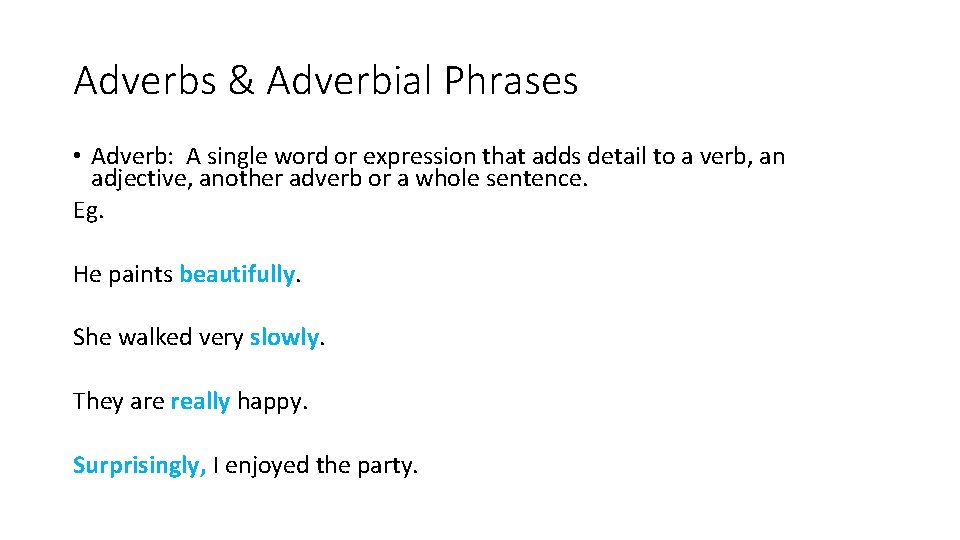 Adverbs & Adverbial Phrases

• Adverb: A single word or expression that adds detail to a verb, an adjective, another adverb or a whole sentence.
Eg.

He paints beautifully.

She walked very slowly.

They are really happy.

Surprisingly, I enjoyed the party.